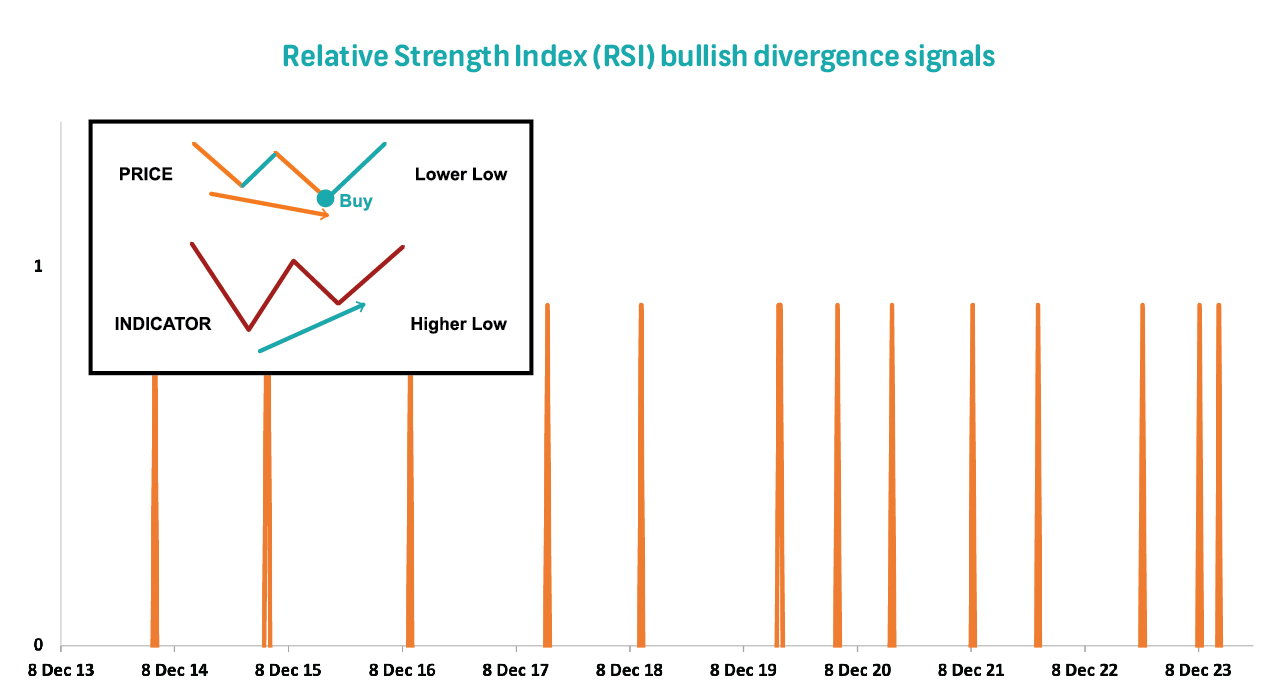 Relative Strength Index (RSI) bullish divergence signals

PRICE
Buy
Lower Low
INDICATOR
Higher Low

1
0

8 Dec 13
8 Dec 14
8 Dec 15
8 Dec 16
8 Dec 17
8 Dec 18
8 Dec 19
8 Dec 20
8 Dec 21
8 Dec 22
8 Dec 23